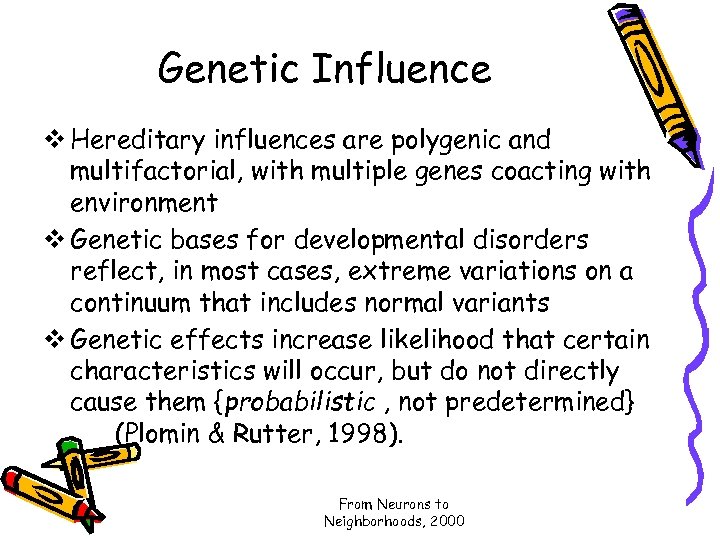 Genetic Influence

❖ Hereditary influences are polygenic and multifactorial, with multiple genes coacting with environment

❖ Genetic bases for developmental disorders reflect, in most cases, extreme variations on a continuum that includes normal variants

❖ Genetic effects increase likelihood that certain characteristics will occur, but do not directly cause them {probabilistic , not predetermined} (Plomin & Rutter, 1998).

From Neurons to Neighborhoods, 2000